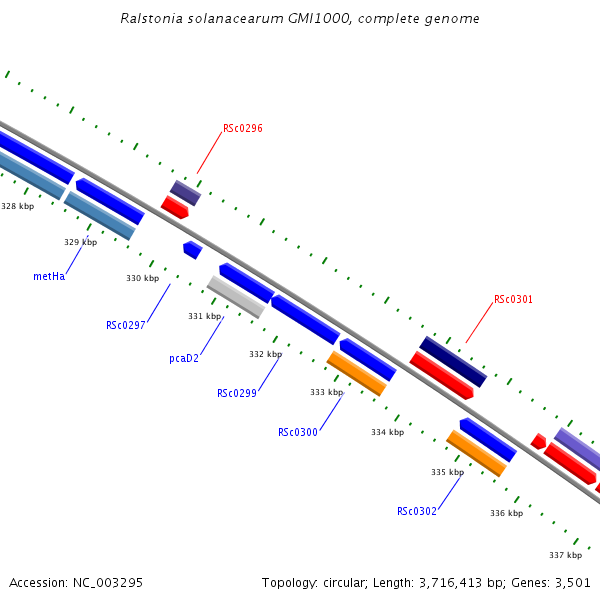 Ralstonia solanacearum GMI1000, complete genome

RSc0296

328 kbp

329 kbp

metHa

330 kbp

RSc0297

331 kbp

pcaD2

332 kbp

RSc0299

333 kbp

RSc0300

RSc0301

334 kbp

335 kbp

RSc0302

336 kbp

337 kbp

Accession: NC_003295

Topology: circular; Length: 3,716,413 bp; Genes: 3,501